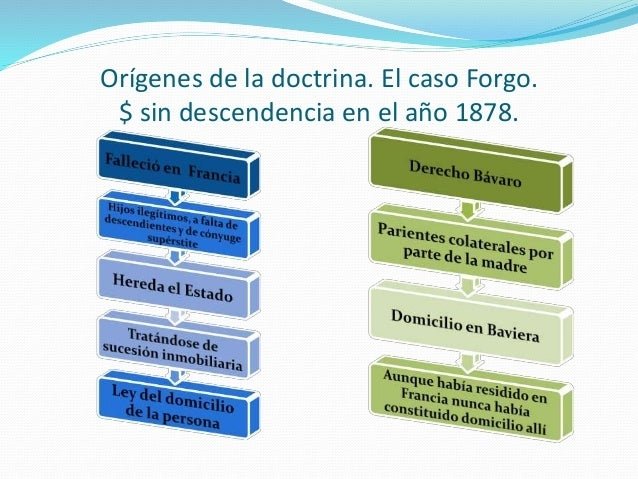 Orígenes de la doctrina. El caso Forgo.
$ sin descendencia en el año 1878.

Falleció en Francia

Hijos ilegítimos, a falta de descendientes y de cónyuge supérstite

Hereda el Estado

Tratándose de sucesión inmobiliaria

Ley del domicilio de la persona

Derecho Bávaro

Parientes colaterales por parte de la madre

Domicilio en Baviera

Aunque había residido en Francia nunca había constituido domicilio allí